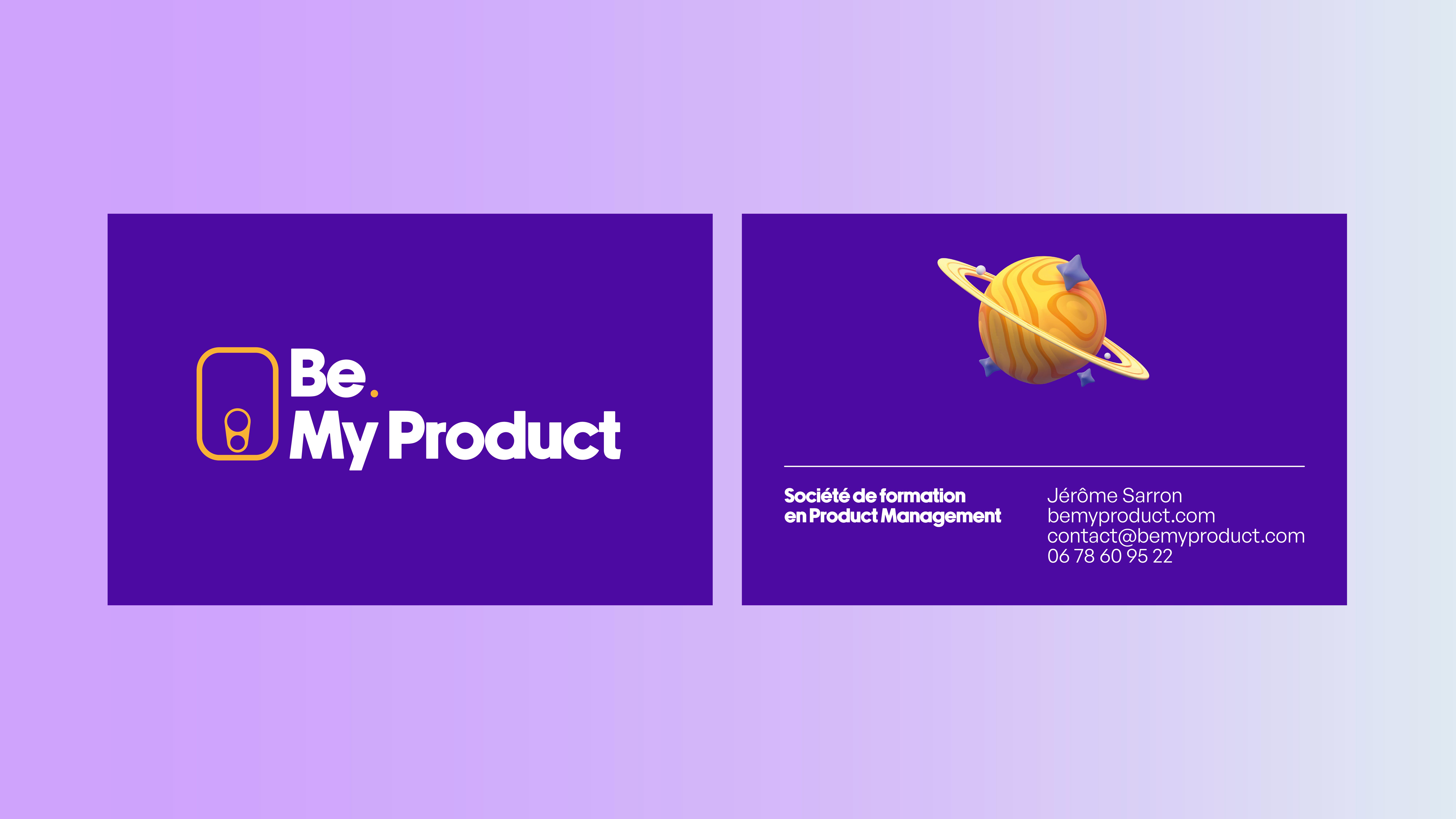 Be.
My Product

Société de formation
en Product Management

Jérôme Sarron
bemyproduct.com
contact@bemyproduct.com
06 78 60 95 22